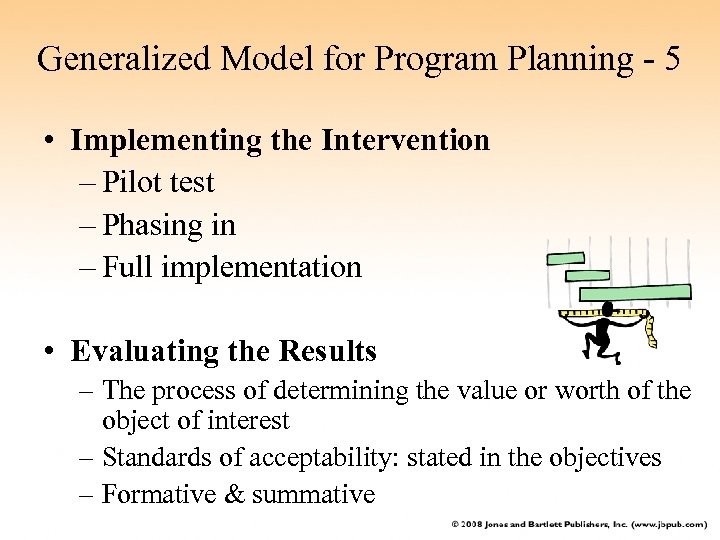 Generalized Model for Program Planning - 5

• Implementing the Intervention
– Pilot test
– Phasing in
– Full implementation

• Evaluating the Results
– The process of determining the value or worth of the object of interest
– Standards of acceptability: stated in the objectives
– Formative & summative

© 2008 Jones and Bartlett Publishers, Inc. (www.jbpub.com)